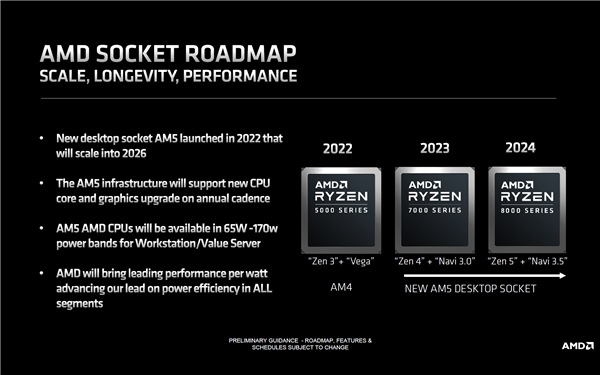 AMD SOCKET ROADMAP
SCALE, LONGEVITY, PERFORMANCE

• New desktop socket AM5 launched in 2022 that will scale into 2026

• The AM5 infrastructure will support new CPU core and graphics upgrade on annual cadence

• AM5 AMD CPUs will be available in 65W -170w power bands for Workstation/Value Server

• AMD will bring leading performance per watt advancing our lead on power efficiency in ALL segments

2022

AMD RYZEN 5000 SERIES

"Zen 3" + "Vega"

AM4

2023

AMD RYZEN 7000 SERIES

"Zen 4" + "Navi 3.0"

2024

AMD RYZEN 8000 SERIES

"Zen 5" + "Navi 3.5"

NEW AM5 DESKTOP SOCKET

PRELIMINARY GUIDANCE - ROADMAP, FEATURES & SCHEDULES SUBJECT TO CHANGE

AMD